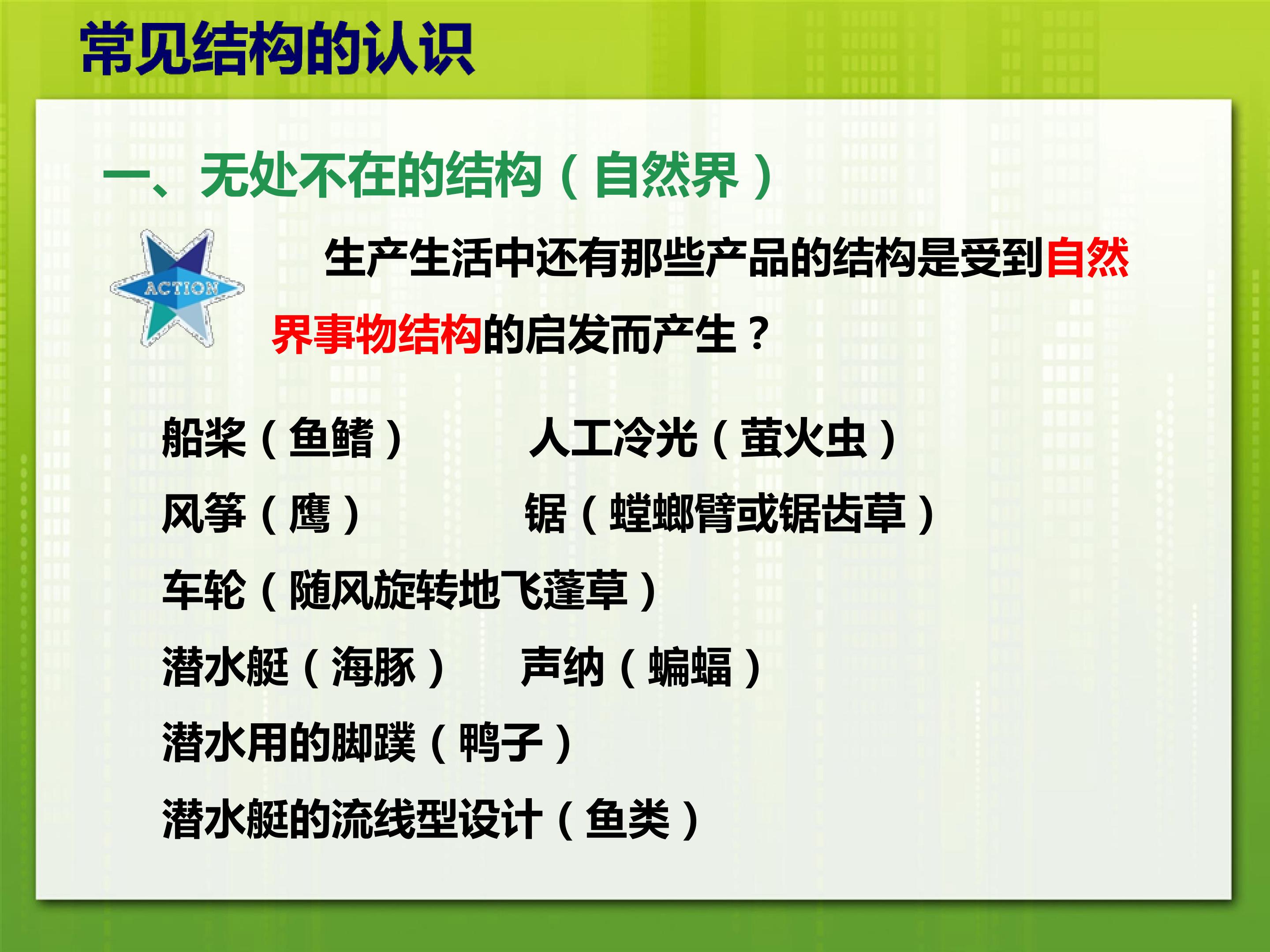 常见结构的认识

一、无处不在的结构（自然界）

ACTION

生产生活中还有那些产品的结构是受到自然界事物结构的启发而产生？

船桨（鱼鳍）　　人工冷光（萤火虫）

风筝（鹰）　　锯（螳螂臂或锯齿草）

车轮（随风旋转地飞蓬草）

潜水艇（海豚）　　声纳（蝙蝠）

潜水用的脚蹼（鸭子）

潜水艇的流线型设计（鱼类）